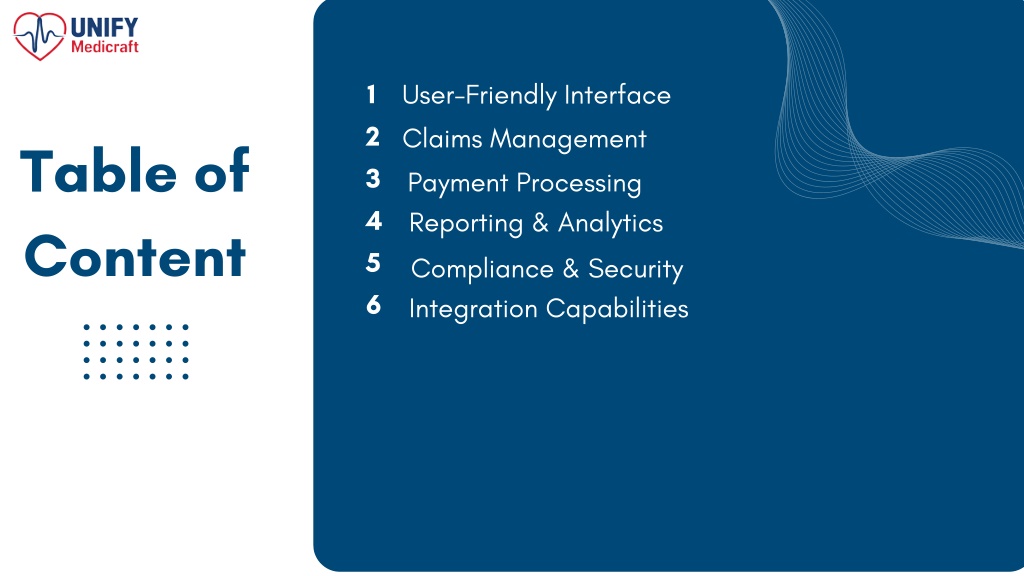 UNIFY
Medicraft

Table of Content

1 User-Friendly Interface
2 Claims Management
3 Payment Processing
4 Reporting & Analytics
5 Compliance & Security
6 Integration Capabilities